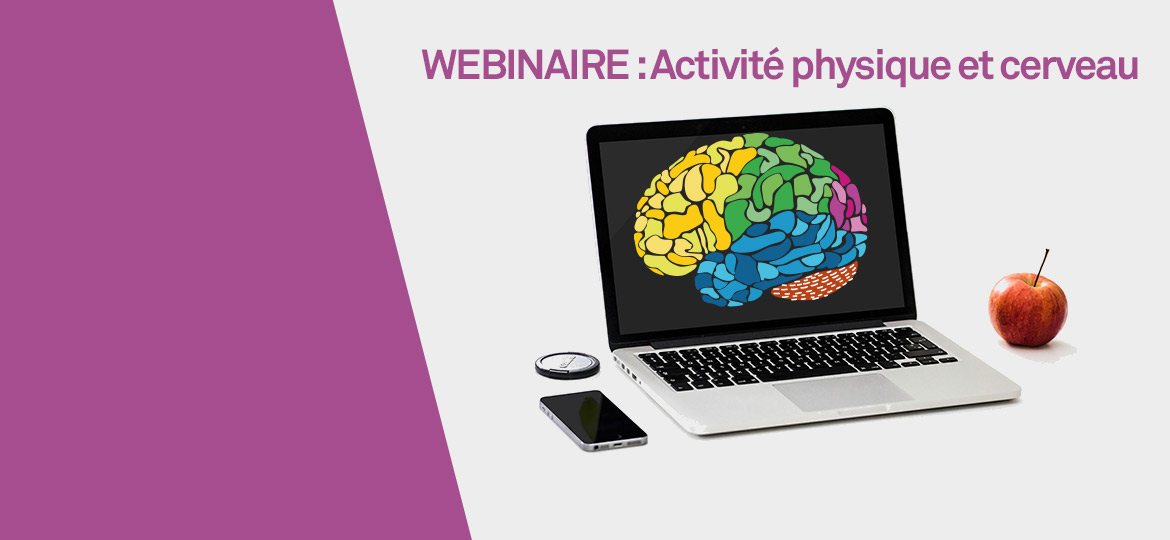 WEBINAIRE : Activité physique et cerveau